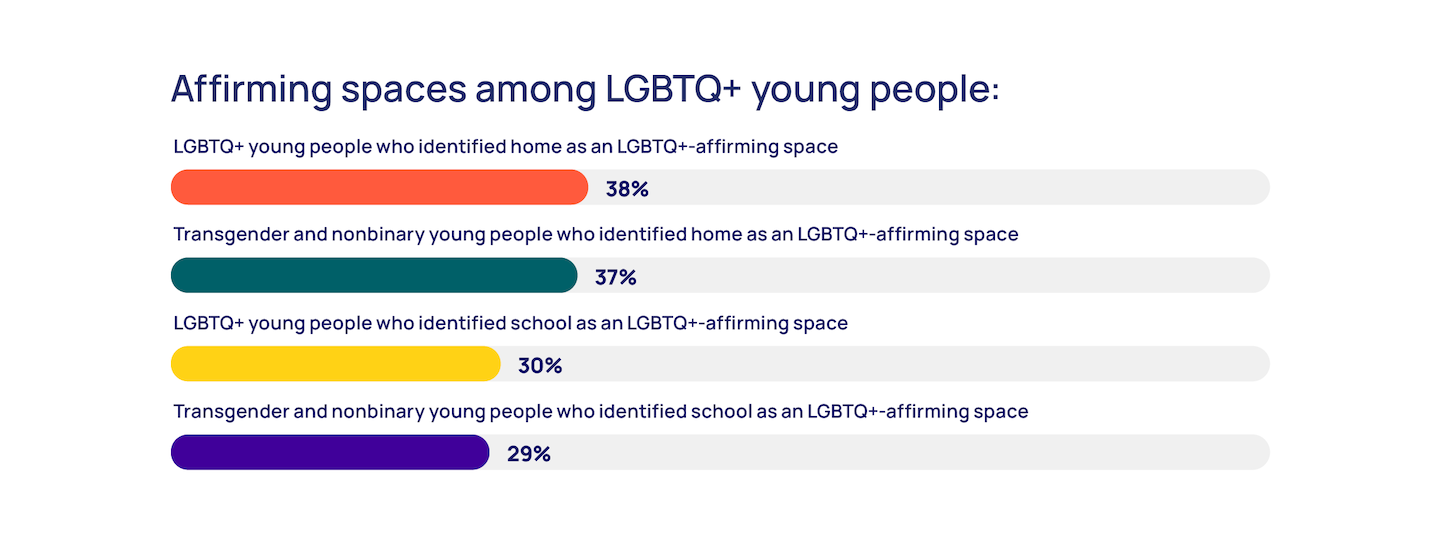 Affirming spaces among LGBTQ+ young people:

LGBTQ+ young people who identified home as an LGBTQ+-affirming space

38%

Transgender and nonbinary young people who identified home as an LGBTQ+-affirming space

37%

LGBTQ+ young people who identified school as an LGBTQ+-affirming space

30%

Transgender and nonbinary young people who identified school as an LGBTQ+-affirming space

29%